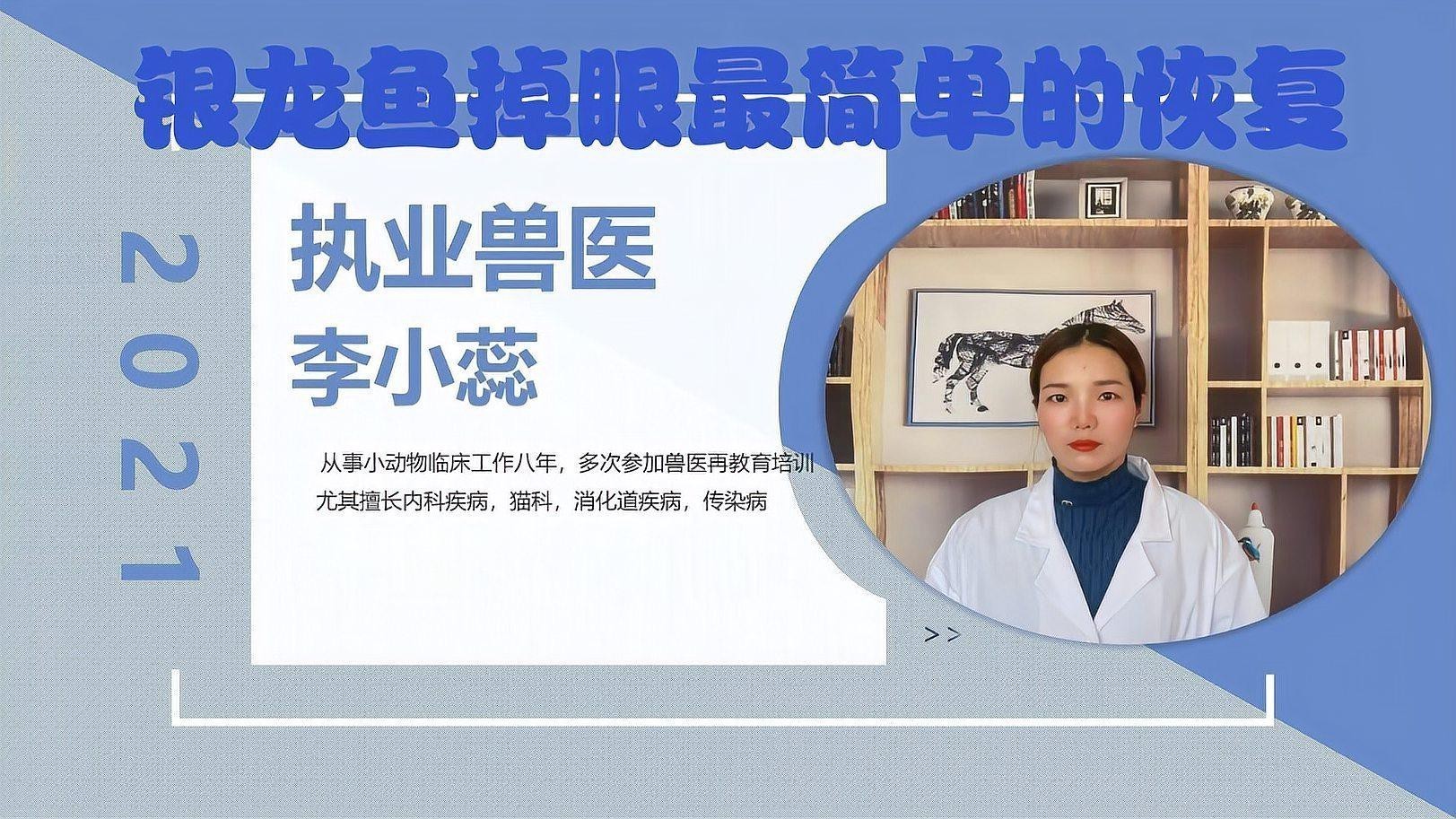 银龙鱼掉眼最简单的恢复

2021

执业兽医
李小蕊

从事小动物临床工作八年，多次参加兽医再教育培训
尤其擅长内科疾病，猫科，消化道疾病，传染病

>>